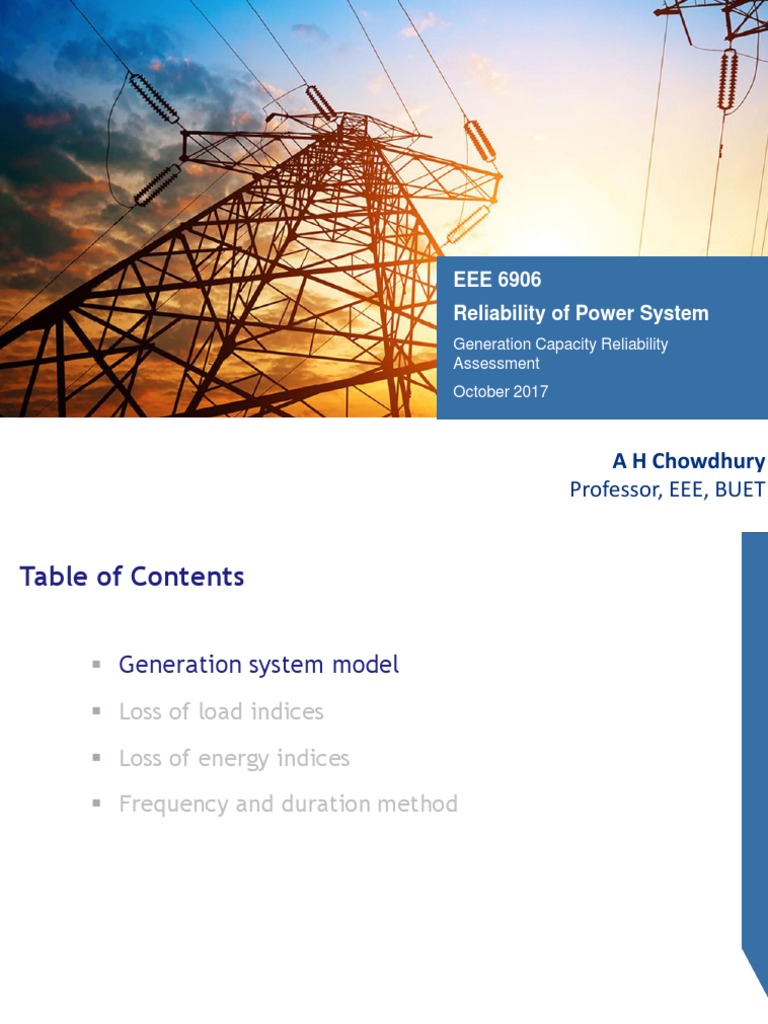 EEE 6906

Reliability of Power System

Generation Capacity Reliability Assessment

October 2017

A H Chowdhury
Professor, EEE, BUET

Table of Contents

▪ Generation system model
▪ Loss of load indices
▪ Loss of energy indices
▪ Frequency and duration method